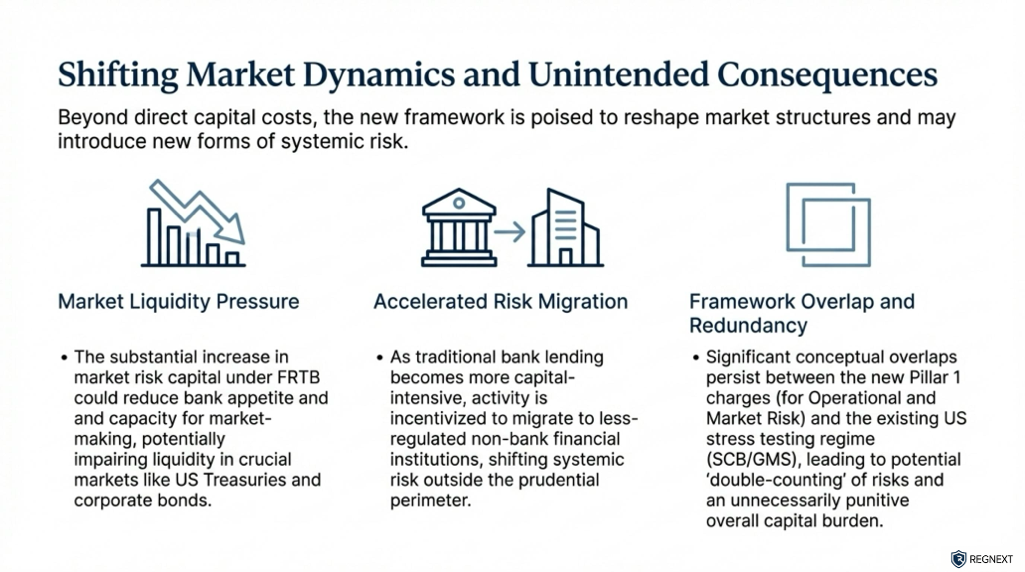 Shifting Market Dynamics and Unintended Consequences

Beyond direct capital costs, the new framework is poised to reshape market structures and may introduce new forms of systemic risk.

Market Liquidity Pressure

• The substantial increase in market risk capital under FRTB could reduce bank appetite and and capacity for market-making, potentially impairing liquidity in crucial markets like US Treasuries and corporate bonds.

Accelerated Risk Migration

• As traditional bank lending becomes more capital-intensive, activity is incentivized to migrate to less-regulated non-bank financial institutions, shifting systemic risk outside the prudential perimeter.

Framework Overlap and Redundancy

• Significant conceptual overlaps persist between the new Pillar 1 charges (for Operational and Market Risk) and the existing US stress testing regime (SCB/GMS), leading to potential 'double-counting' of risks and an unnecessarily punitive overall capital burden.

REGNEXT